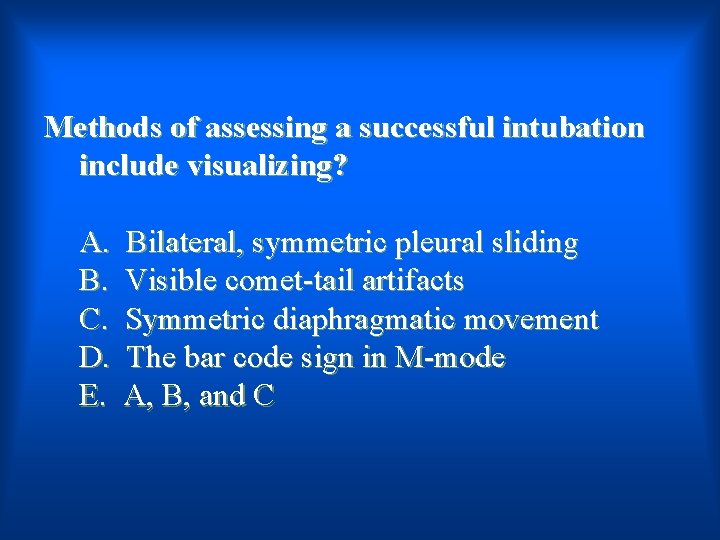 Methods of assessing a successful intubation include visualizing?

A. Bilateral, symmetric pleural sliding
B. Visible comet-tail artifacts
C. Symmetric diaphragmatic movement
D. The bar code sign in M-mode
E. A, B, and C